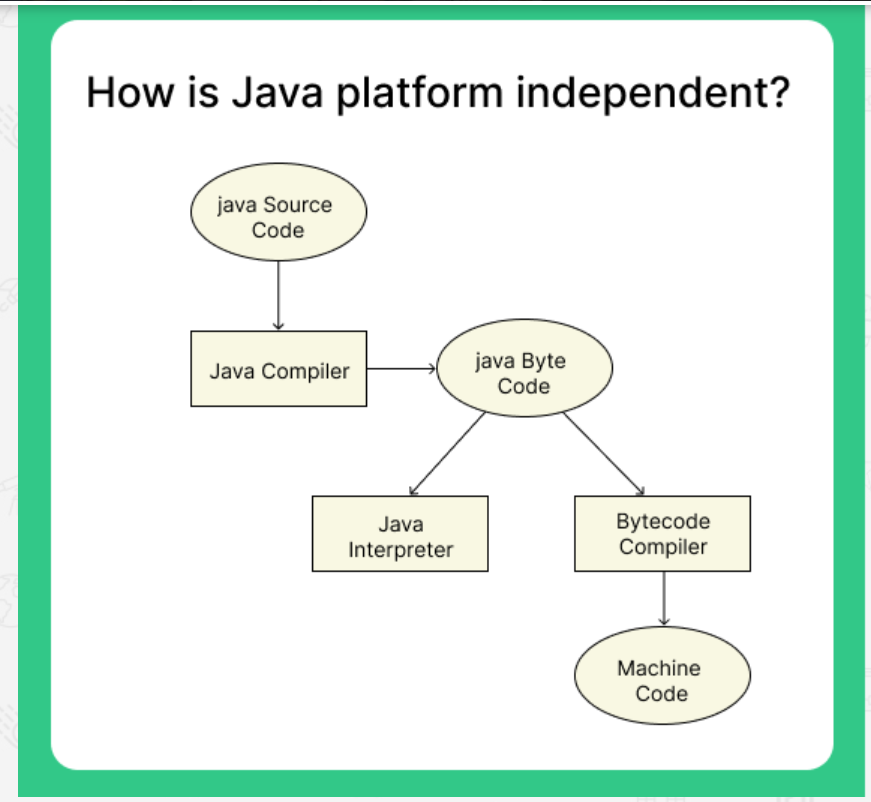 How is Java platform independent?

java Source Code

Java Compiler

java Byte Code

Java Interpreter

Bytecode Compiler

Machine Code